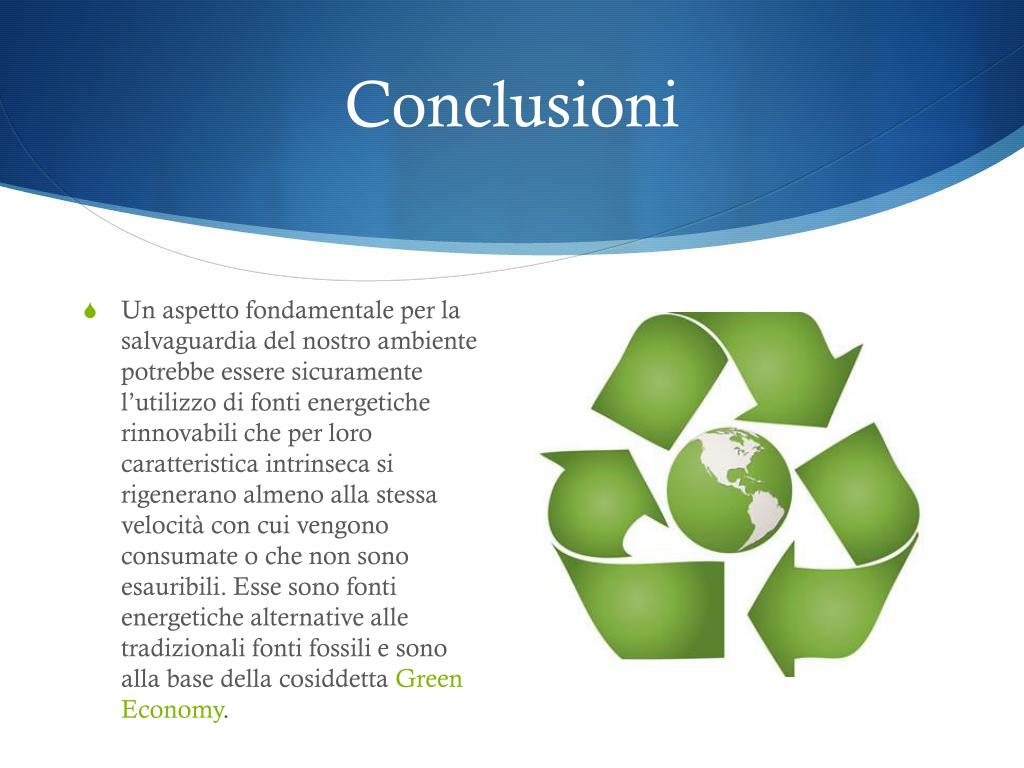 Conclusioni

Un aspetto fondamentale per la salvaguardia del nostro ambiente potrebbe essere sicuramente l’utilizzo di fonti energetiche rinnovabili che per loro caratteristica intrinseca si rigenerano almeno alla stessa velocità con cui vengono consumate o che non sono esauribili. Esse sono fonti energetiche alternative alle tradizionali fonti fossili e sono alla base della cosiddetta Green Economy.